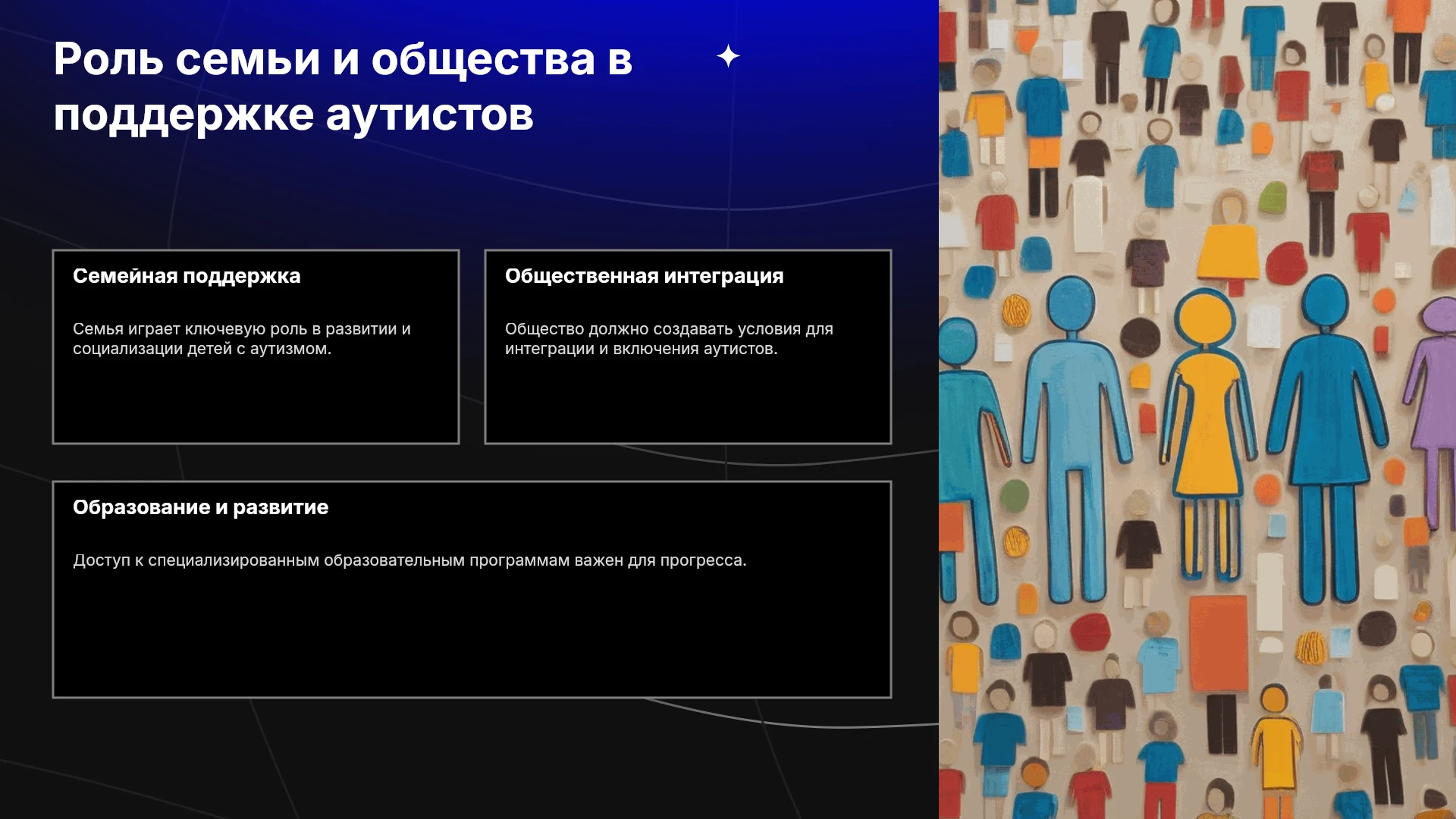 Роль семьи и общества в поддержке аутистов

Семейная поддержка

Семья играет ключевую роль в развитии и социализации детей с аутизмом.

Общественная интеграция

Общество должно создавать условия для интеграции и включения аутистов.

Образование и развитие

Доступ к специализированным образовательным программам важен для прогресса.